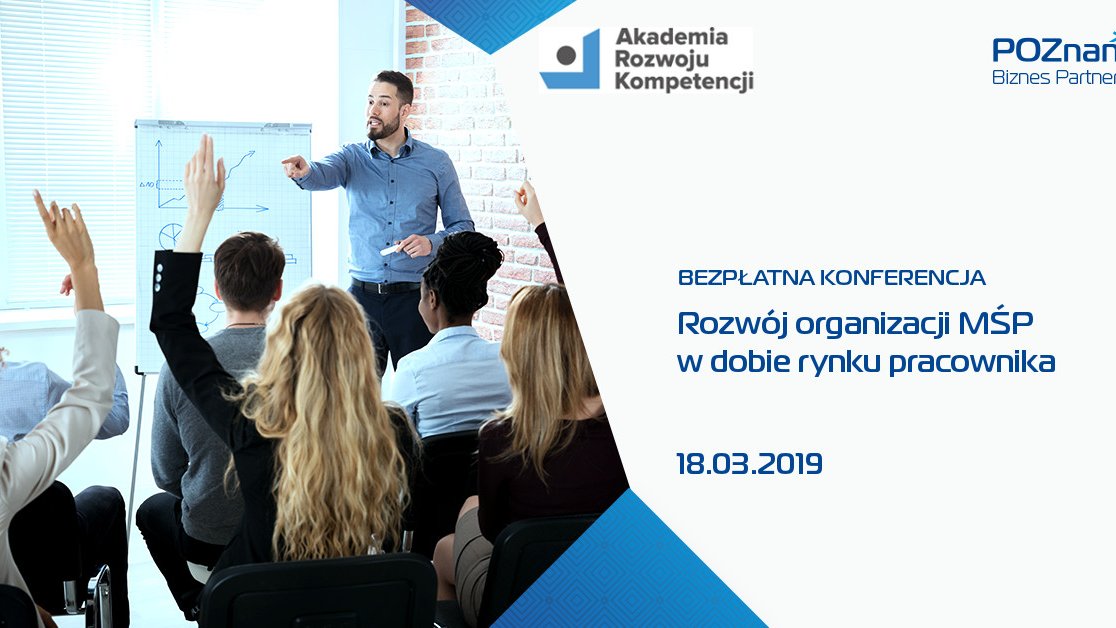 Akademia Rozwoju Kompetencji

POZnań Biznes Partner

BEZPŁATNA KONFERENCJA

Rozwój organizacji MŚP w dobie rynku pracownika

18.03.2019